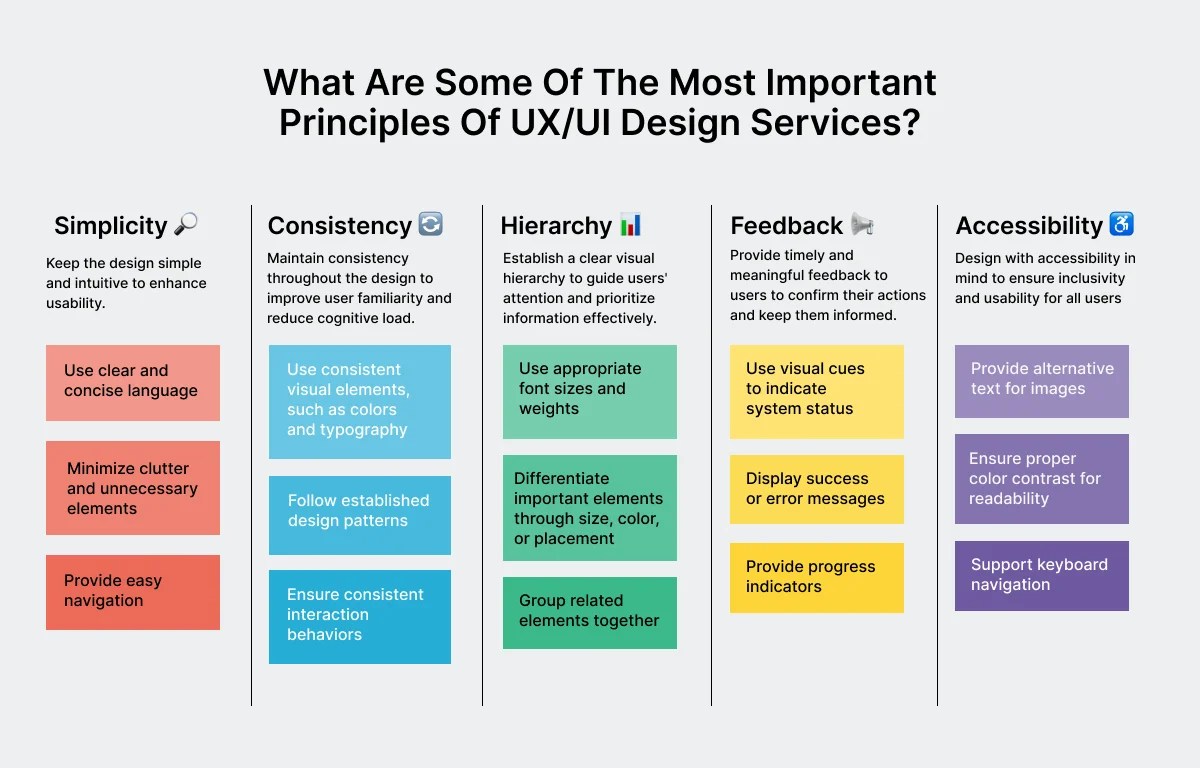 What Are Some Of The Most Important Principles Of UX/UI Design Services?

Simplicity 🔎

Keep the design simple and intuitive to enhance usability.

Use clear and concise language

Minimize clutter and unnecessary elements

Provide easy navigation

Consistency 🔄

Maintain consistency throughout the design to improve user familiarity and reduce cognitive load.

Use consistent visual elements, such as colors and typography

Follow established design patterns

Ensure consistent interaction behaviors

Hierarchy 📊

Establish a clear visual hierarchy to guide users' attention and prioritize information effectively.

Use appropriate font sizes and weights

Differentiate important elements through size, color, or placement

Group related elements together

Feedback 📢

Provide timely and meaningful feedback to users to confirm their actions and keep them informed.

Use visual cues to indicate system status

Display success or error messages

Provide progress indicators

Accessibility ♿

Design with accessibility in mind to ensure inclusivity and usability for all users

Provide alternative text for images

Ensure proper color contrast for readability

Support keyboard navigation